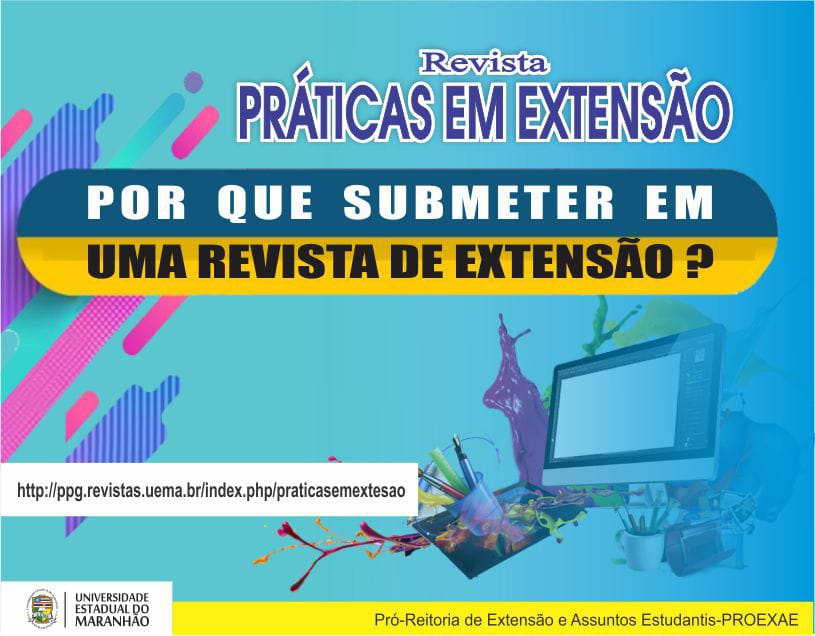 Revista
PRÁTICAS EM EXTENSÃO

POR QUE SUBMETER EM
UMA REVISTA DE EXTENSÃO ?

http://ppg.revistas.uema.br/index.php/praticasemextesao

UNIVERSIDADE
ESTADUAL DO
MARANHÃO

Pró-Reitoria de Extensão e Assuntos Estudantis-PROEXAE